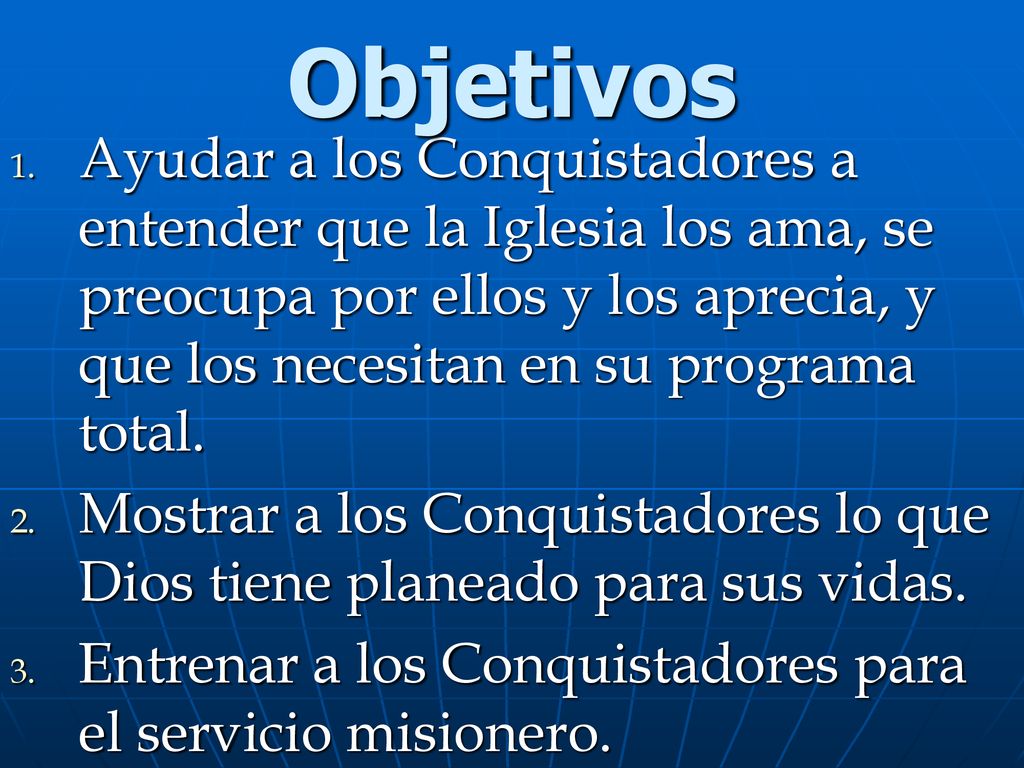 Objetivos

1. Ayudar a los Conquistadores a entender que la Iglesia los ama, se preocupa por ellos y los aprecia, y que los necesitan en su programa total.
2. Mostrar a los Conquistadores lo que Dios tiene planeado para sus vidas.
3. Entrenar a los Conquistadores para el servicio misionero.